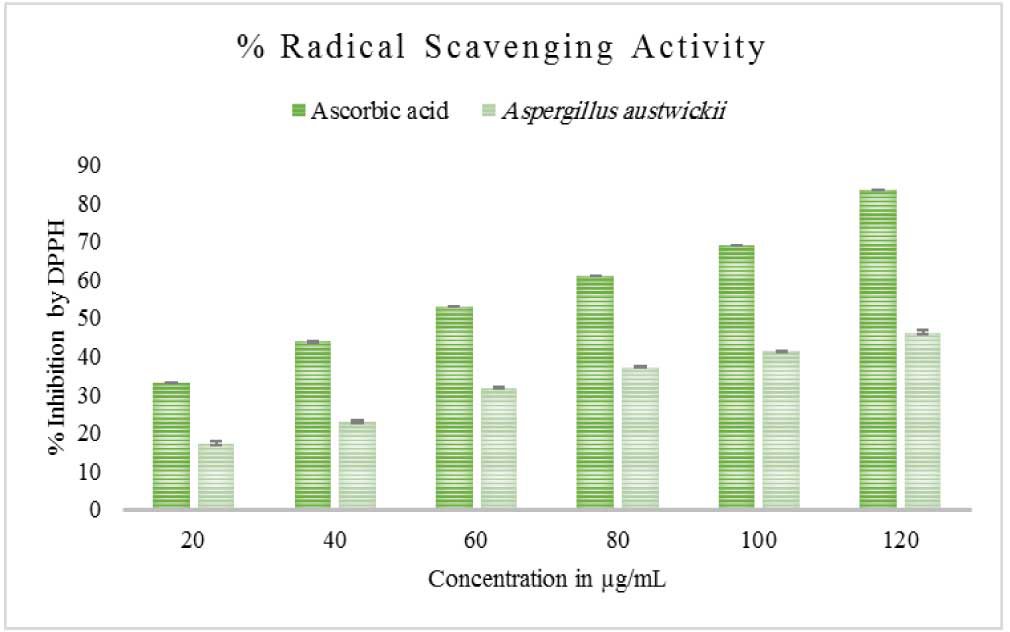 % Radical Scavenging Activity

Ascorbic acid Aspergillus austwickii

% Inhibition by DPPH

90
80
70
60
50
40
30
20
10
0

20 40 60 80 100 120

Concentration in μg/mL